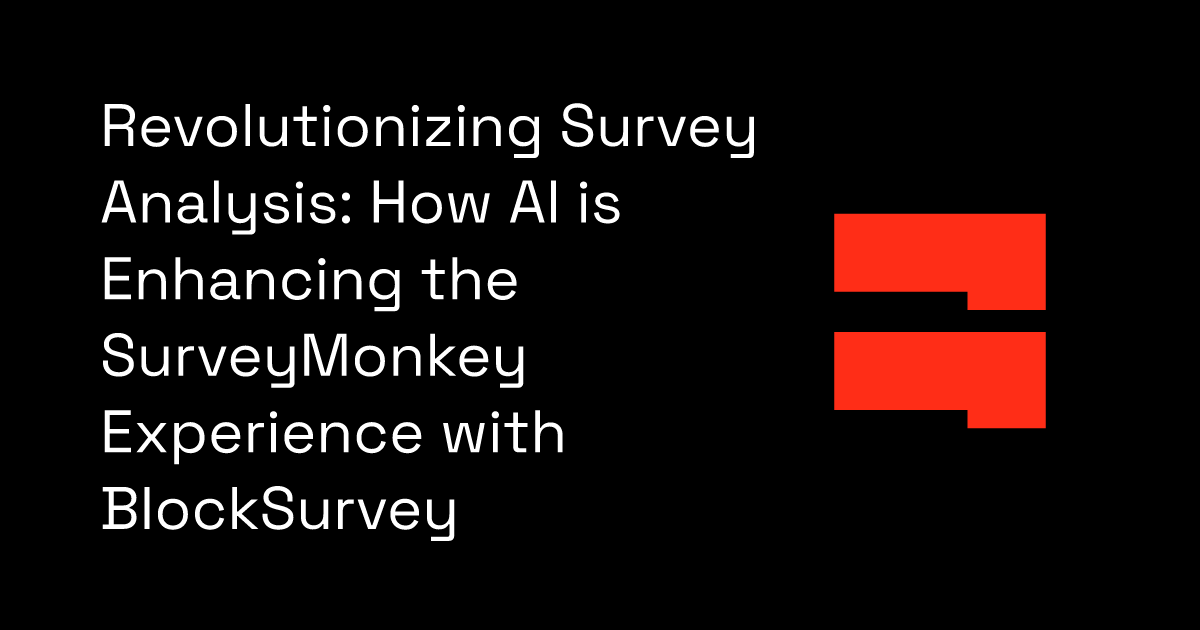 Revolutionizing Survey Analysis: How AI is Enhancing the SurveyMonkey Experience with BlockSurvey